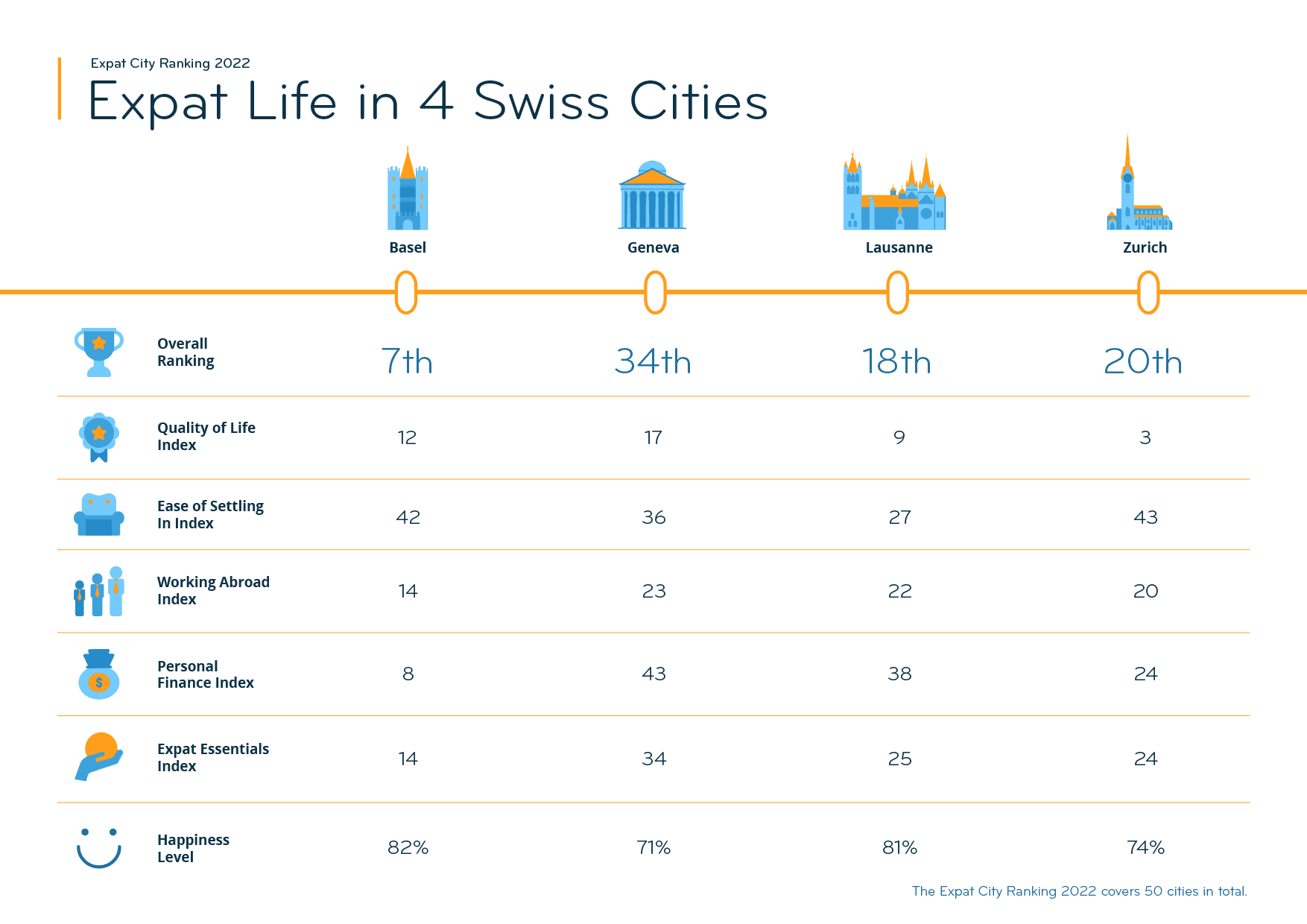 Expat City Ranking 2022

Expat Life in 4 Swiss Cities

| | Basel | Geneva | Lausanne | Zurich |
|---|---|---|---|---|
| Overall Ranking | 7th | 34th | 18th | 20th |
| Quality of Life Index | 12 | 17 | 9 | 3 |
| Ease of Settling In Index | 42 | 36 | 27 | 43 |
| Working Abroad Index | 14 | 23 | 22 | 20 |
| Personal Finance Index | 8 | 43 | 38 | 24 |
| Expat Essentials Index | 14 | 34 | 25 | 24 |
| Happiness Level | 82% | 71% | 81% | 74% |

The Expat City Ranking 2022 covers 50 cities in total.